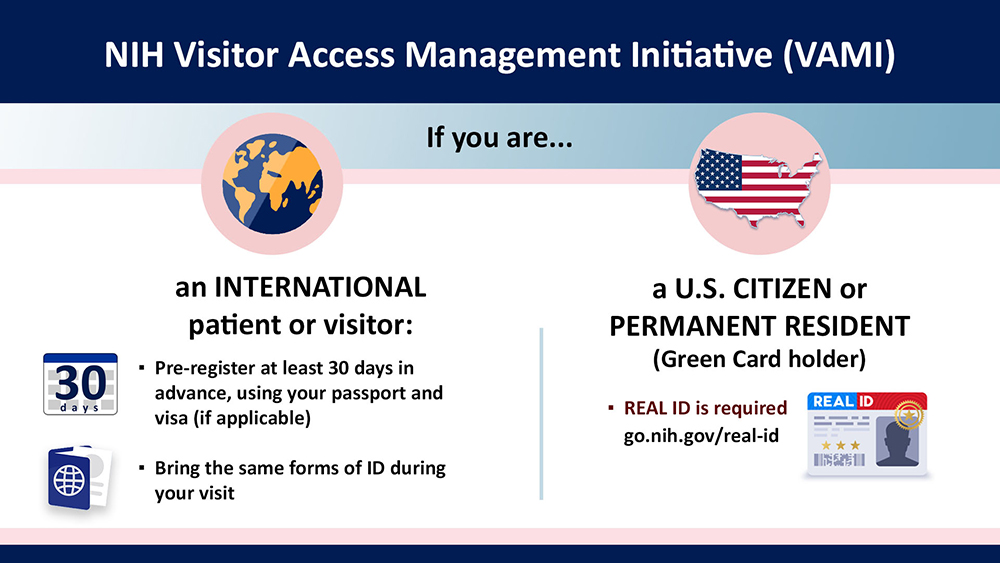 NIH Visitor Access Management Initiative (VAMI)

If you are...

an INTERNATIONAL patient or visitor:

30 days

▪ Pre-register at least 30 days in advance, using your passport and visa (if applicable)

▪ Bring the same forms of ID during your visit

a U.S. CITIZEN or PERMANENT RESIDENT (Green Card holder)

▪ REAL ID is required go.nih.gov/real-id

REAL ID